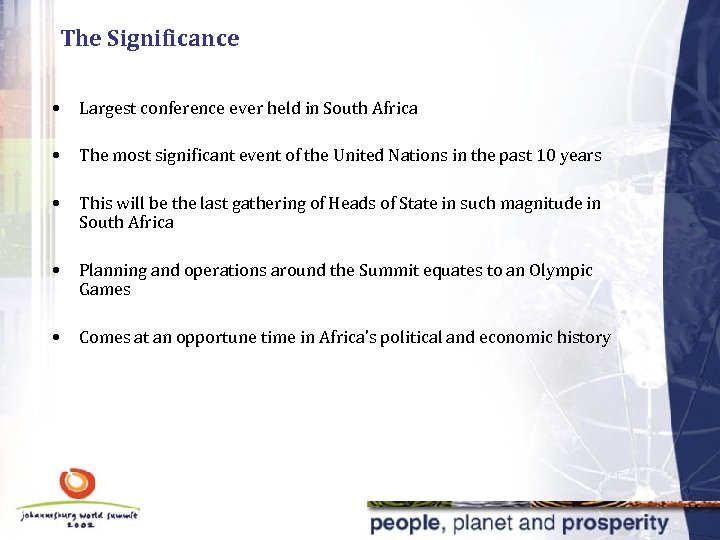 The Significance

• Largest conference ever held in South Africa

• The most significant event of the United Nations in the past 10 years

• This will be the last gathering of Heads of State in such magnitude in South Africa

• Planning and operations around the Summit equates to an Olympic Games

• Comes at an opportune time in Africa's political and economic history

johannesburg world summit 2002

people, planet and prosperity